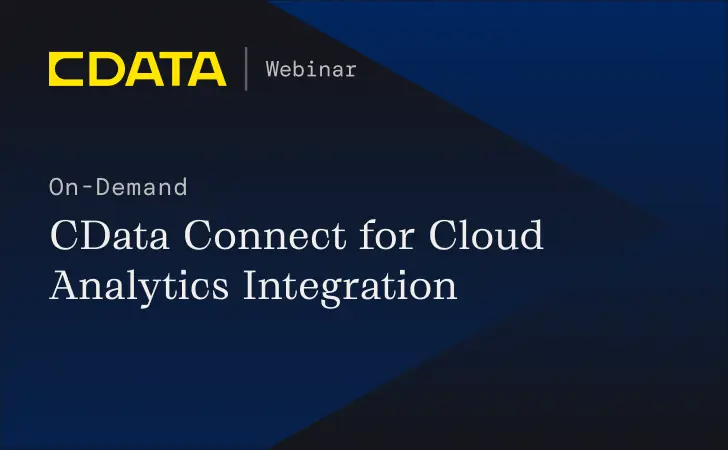 CDATA | Webinar

On-Demand

CData Connect for Cloud Analytics Integration